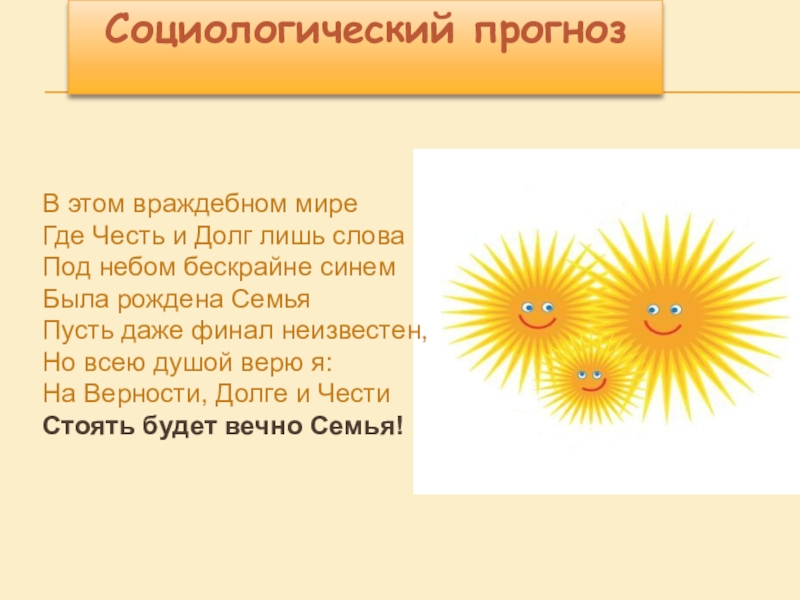 Социологический прогноз

В этом враждебном мире
Где Честь и Долг лишь слова
Под небом бескрайне синем
Была рождена Семья
Пусть даже финал неизвестен,
Но всею душой верю я:
На Верности, Долге и Чести
Стоять будет вечно Семья!